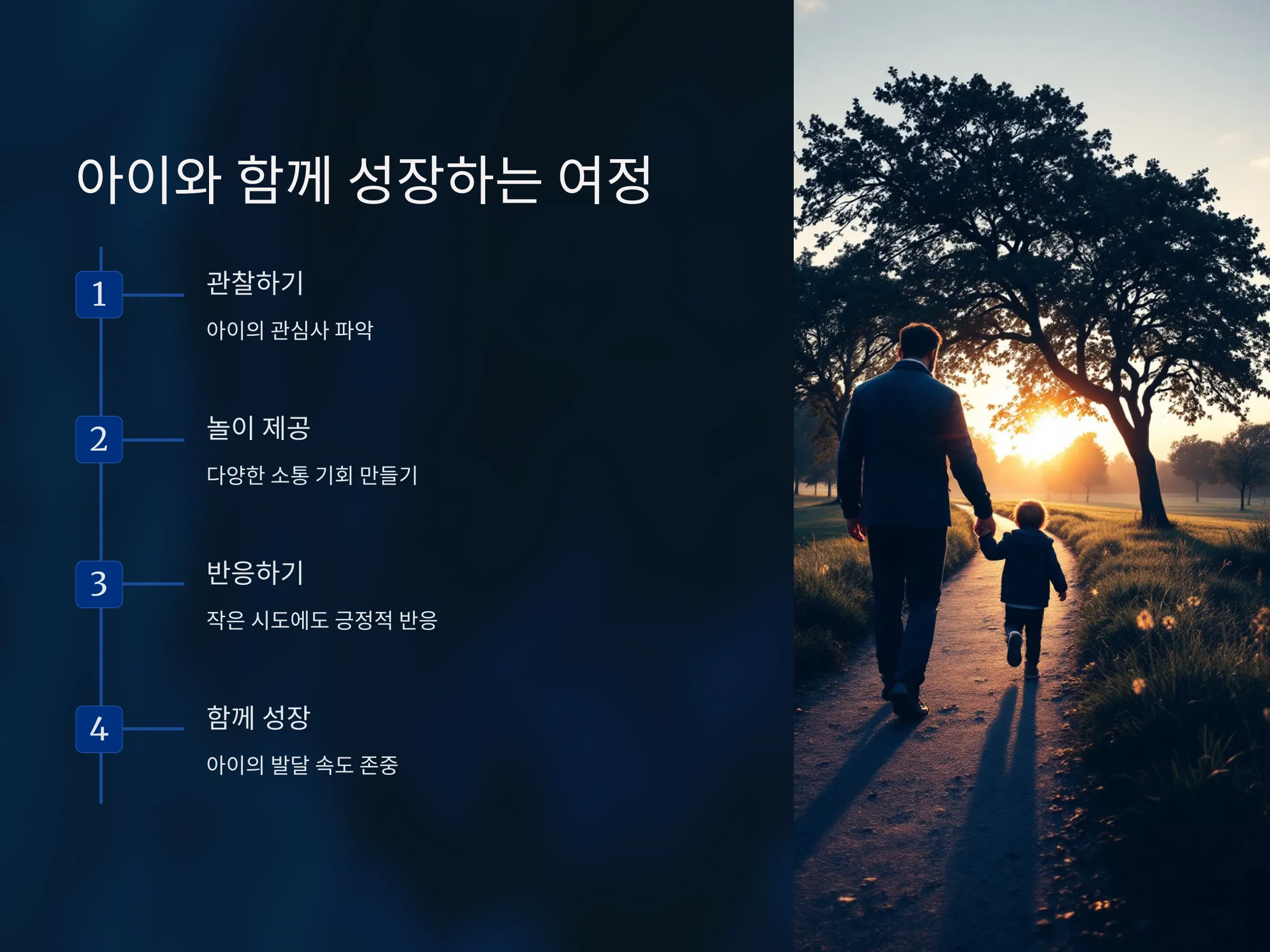 아이와 함께 성장하는 여정

1

관찰하기

아이의 관심사 파악

2

놀이 제공

다양한 소통 기회 만들기

3

반응하기

작은 시도에도 긍정적 반응

4

함께 성장

아이의 발달 속도 존중